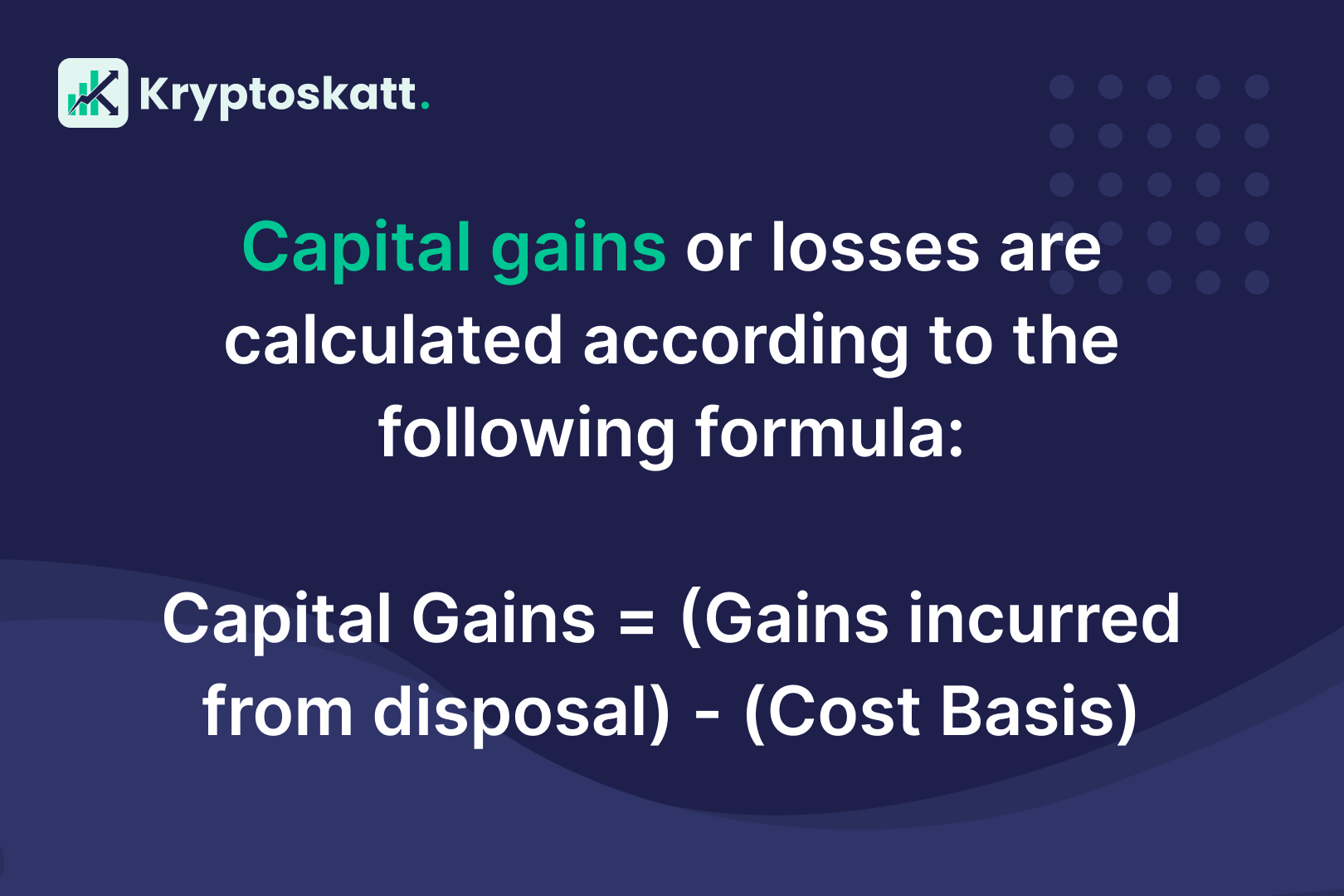 Kryptoskatt.

Capital gains or losses are calculated according to the following formula:

Capital Gains = (Gains incurred from disposal) - (Cost Basis)